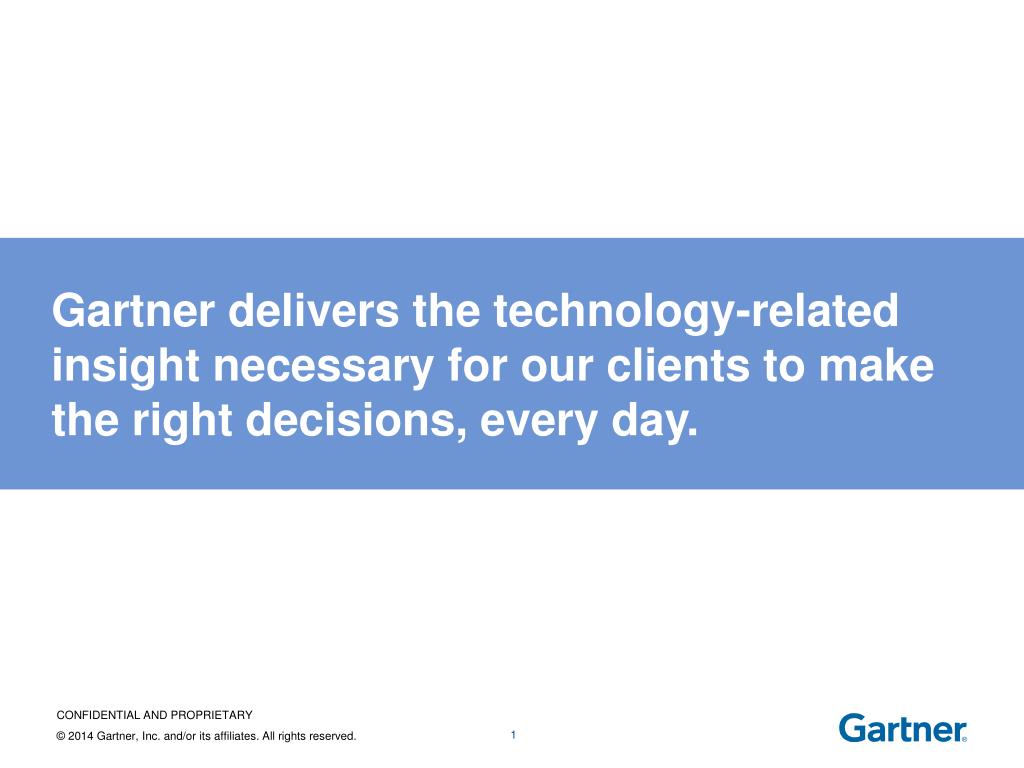 Gartner delivers the technology-related insight necessary for our clients to make the right decisions, every day.

CONFIDENTIAL AND PROPRIETARY

© 2014 Gartner, Inc. and/or its affiliates. All rights reserved.

1

Gartner®